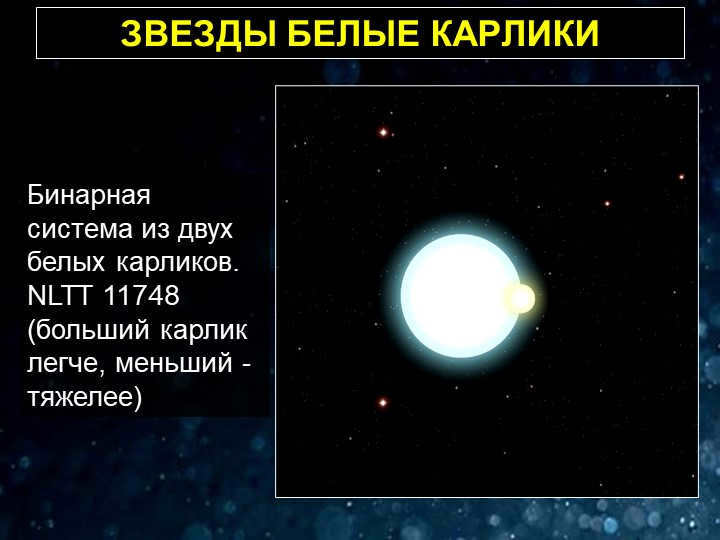 ЗВЕЗДЫ БЕЛЫЕ КАРЛИКИ

Бинарная система из двух белых карликов. NLTT 11748 (больший карлик легче, меньший - тяжелее)